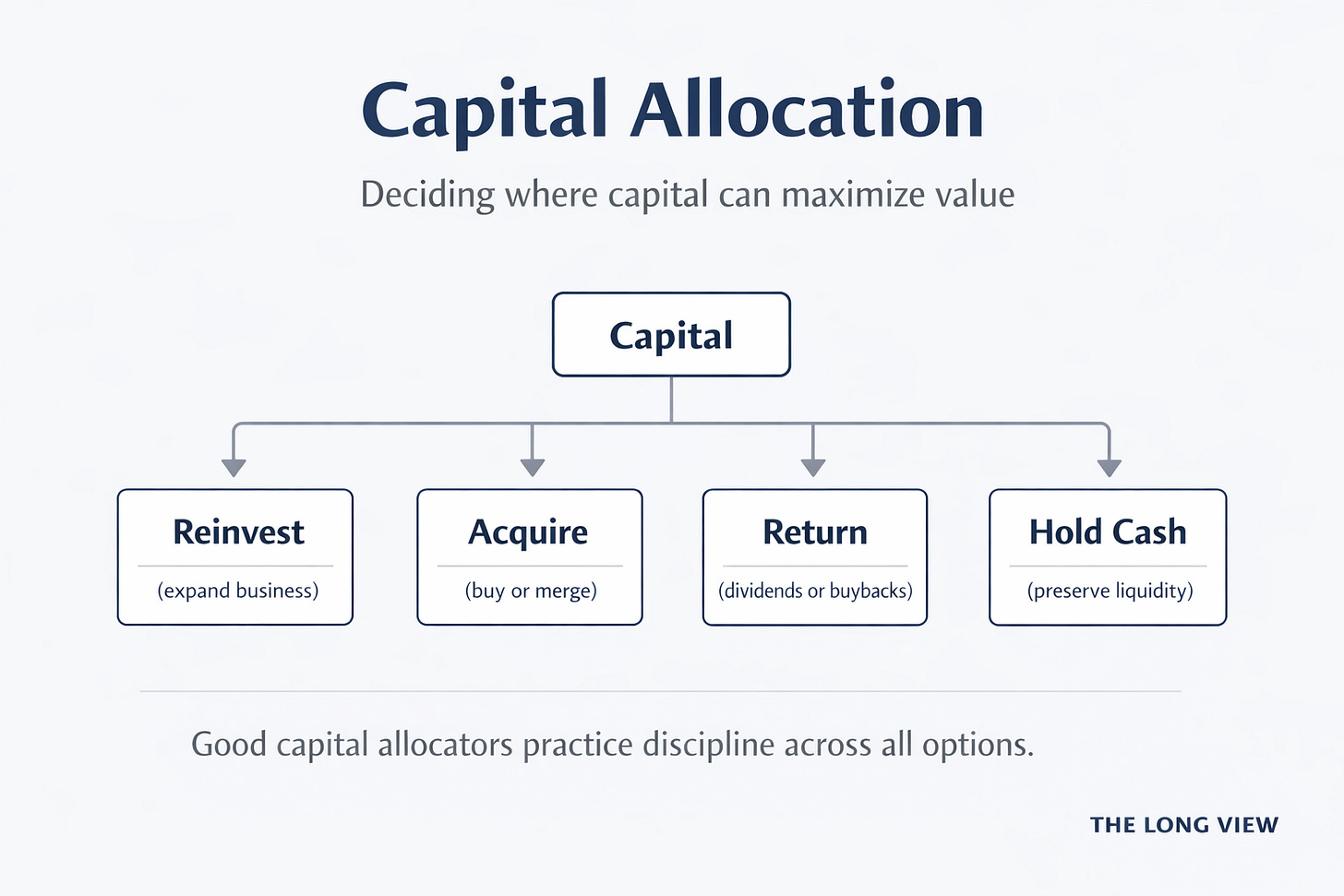 Capital Allocation

Deciding where capital can maximize value

Capital

Reinvest
(expand business)

Acquire
(buy or merge)

Return
(dividends or buybacks)

Hold Cash
(preserve liquidity)

Good capital allocators practice discipline across all options.

THE LONG VIEW